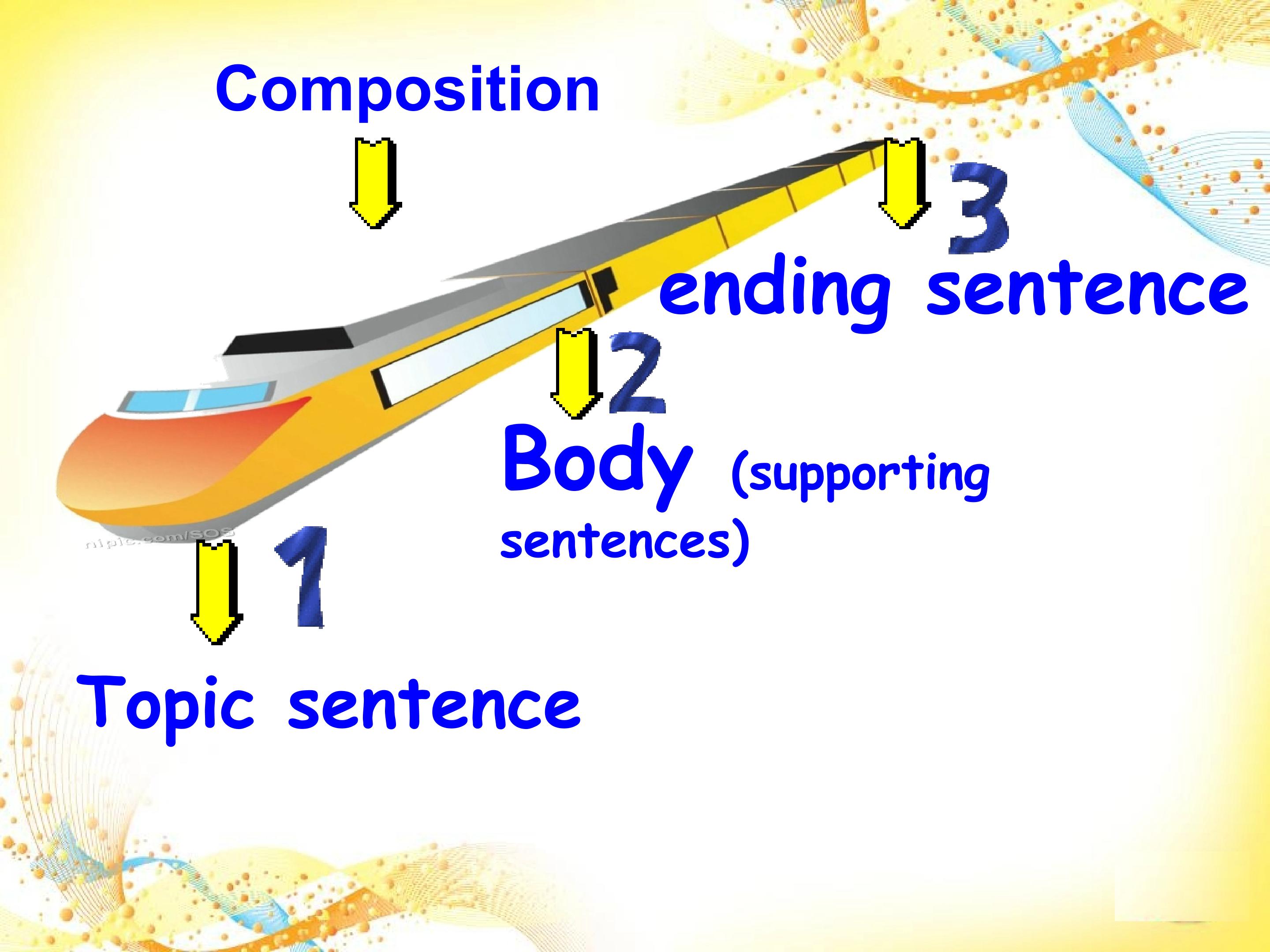 Composition

3

ending sentence

2

Body (supporting sentences)

nipic.com/SOS

1

Topic sentence